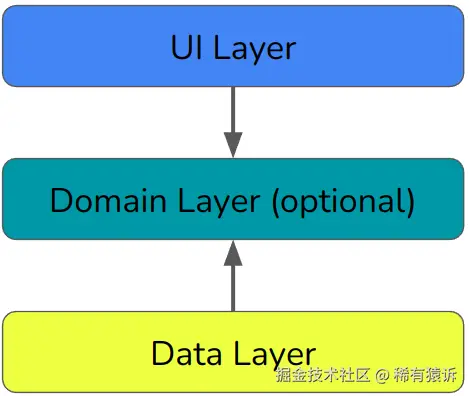 UI Layer

Domain Layer (optional)

Data Layer

掘金技术社区 @ 稀有猿诉